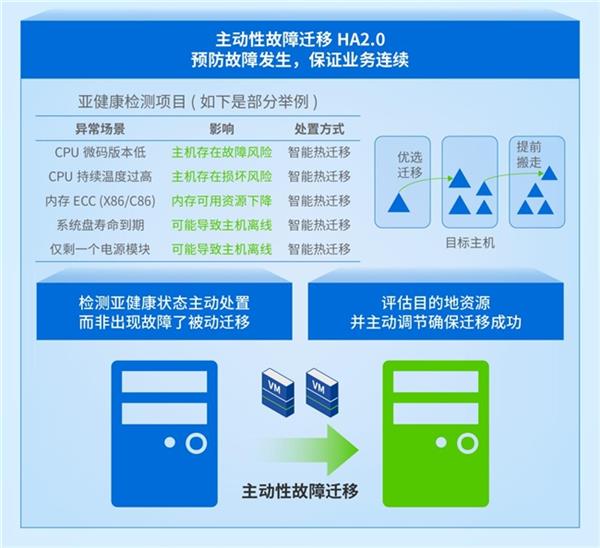 主动性故障迁移 HA2.0
预防故障发生，保证业务连续

亚健康检测项目（如下是部分举例）

| 异常场景 | 影响 | 处置方式 |
|---|---|---|
| CPU 微码版本低 | 主机存在故障风险 | 智能热迁移 |
| CPU 持续温度过高 | 主机存在损坏风险 | 智能热迁移 |
| 内存 ECC (X86/C86) | 内存可用资源下降 | 智能热迁移 |
| 系统盘寿命到期 | 可能导致主机离线 | 智能热迁移 |
| 仅剩一个电源模块 | 可能导致主机离线 | 智能热迁移 |

优选迁移

提前搬走

目标主机

检测亚健康状态主动处置
而非出现故障了被动迁移

评估目的地资源
并主动调节确保迁移成功

VM

VM

主动性故障迁移